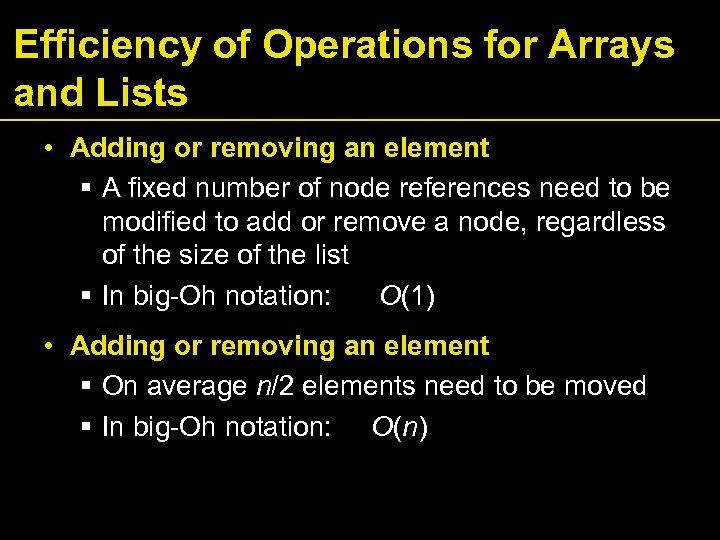 Efficiency of Operations for Arrays and Lists

• Adding or removing an element
  ▪ A fixed number of node references need to be modified to add or remove a node, regardless of the size of the list
  ▪ In big-Oh notation: $O(1)$

• Adding or removing an element
  ▪ On average $n/2$ elements need to be moved
  ▪ In big-Oh notation: $O(n)$